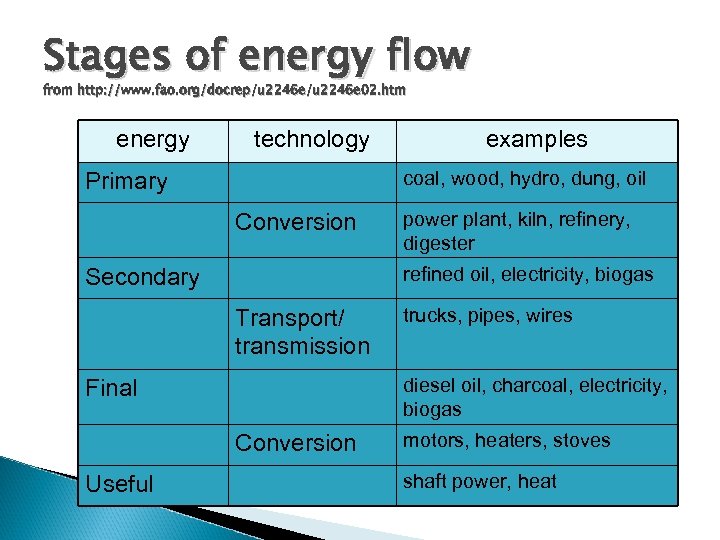 Stages of energy flow
from http://www.fao.org/docrep/u2246e/u2246e02.htm

| energy | technology | examples |
|---|---|---|
| Primary | | coal, wood, hydro, dung, oil |
| | Conversion | power plant, kiln, refinery, digester |
| Secondary | | refined oil, electricity, biogas |
| | Transport/ transmission | trucks, pipes, wires |
| Final | | diesel oil, charcoal, electricity, biogas |
| | Conversion | motors, heaters, stoves |
| Useful | | shaft power, heat |